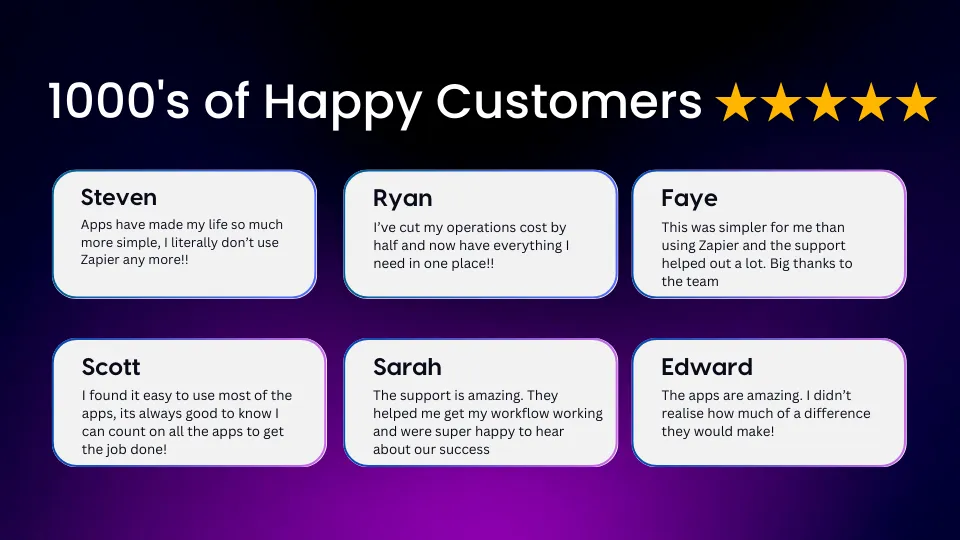 1000's of Happy Customers ★★★★★

Steven
Apps have made my life so much more simple, I literally don't use Zapier any more!!

Ryan
I've cut my operations cost by half and now have everything I need in one place!!

Faye
This was simpler for me than using Zapier and the support helped out a lot. Big thanks to the team

Scott
I found it easy to use most of the apps, its always good to know I can count on all the apps to get the job done!

Sarah
The support is amazing. They helped me get my workflow working and were super happy to hear about our success

Edward
The apps are amazing. I didn't realise how much of a difference they would make!